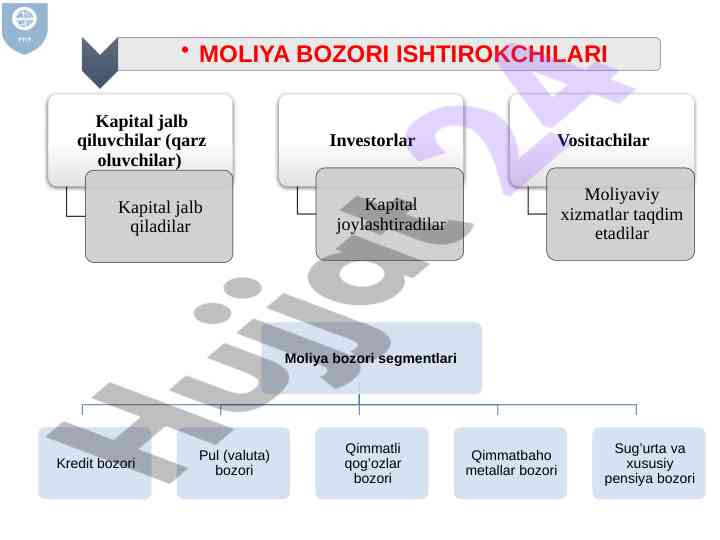 • MOLIYA BOZORI ISHTIROKCHILARI

Kapital jalb qiluvchilar (qarz oluvchilar)

Kapital jalb qiladilar

Investorlar

Kapital joylashtiradilar

Vositachilar

Moliyaviy xizmatlar taqdim etadilar

Moliya bozori segmentlari

Kredit bozori

Pul (valuta) bozori

Qimmatli qog'ozlar bozori

Qimmatbaho metallar bozori

Sug'urta va xususiy pensiya bozori

Hujjat 24